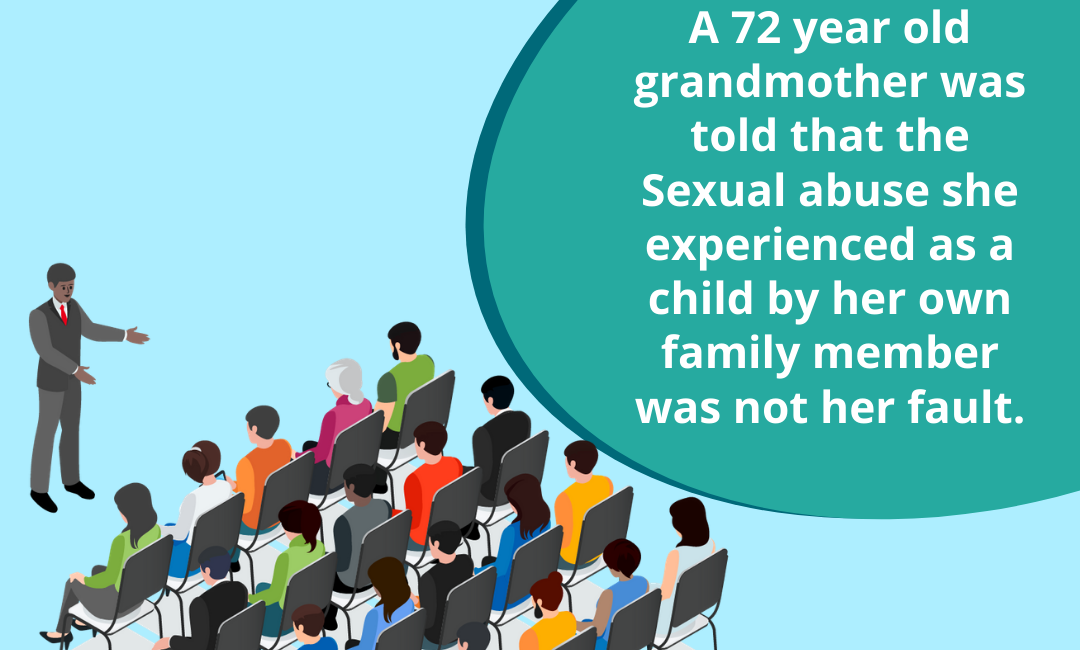 A 72 year old grandmother was told that the Sexual abuse she experienced as a child by her own family member was not her fault.